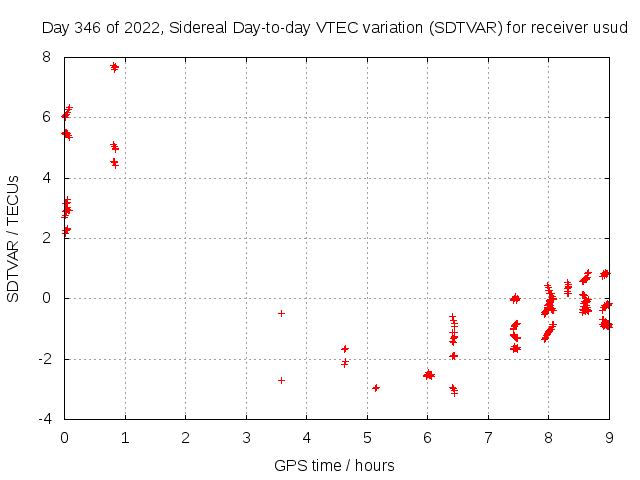 Day 346 of 2022, Sidereal Day-to-day VTEC variation (SDTVAR) for receiver usud

SDTVAR / TECUs

8
6
4
2
0
-2
-4

0 1 2 3 4 5 6 7 8 9

GPS time / hours